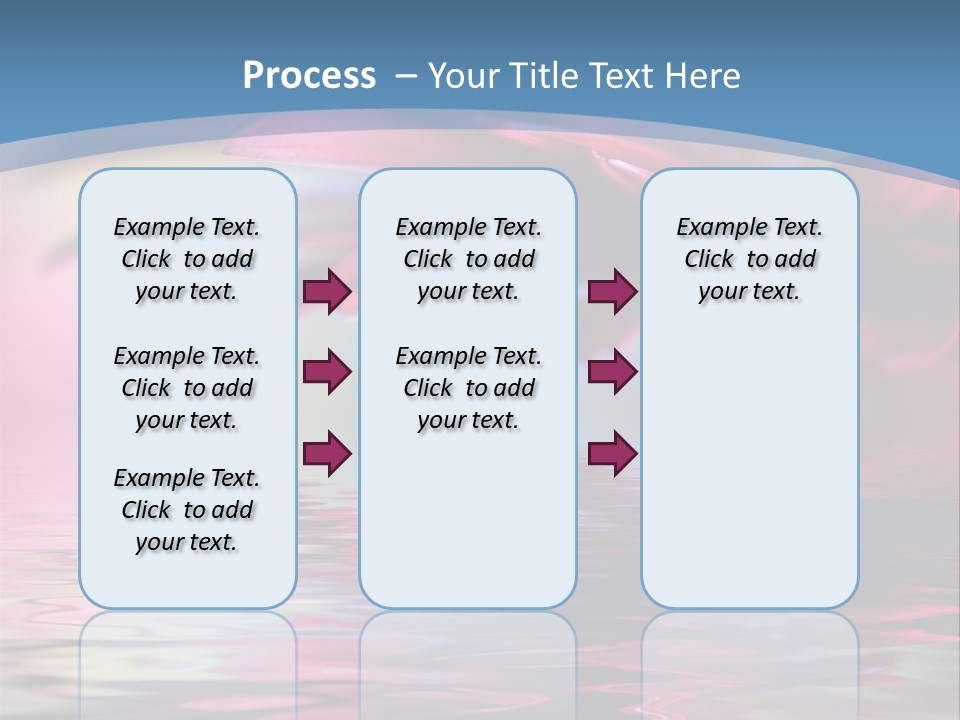 Process – Your Title Text Here

Example Text. Click to add your text.

Example Text. Click to add your text.

Example Text. Click to add your text.

Example Text. Click to add your text.

Example Text. Click to add your text.

Example Text. Click to add your text.